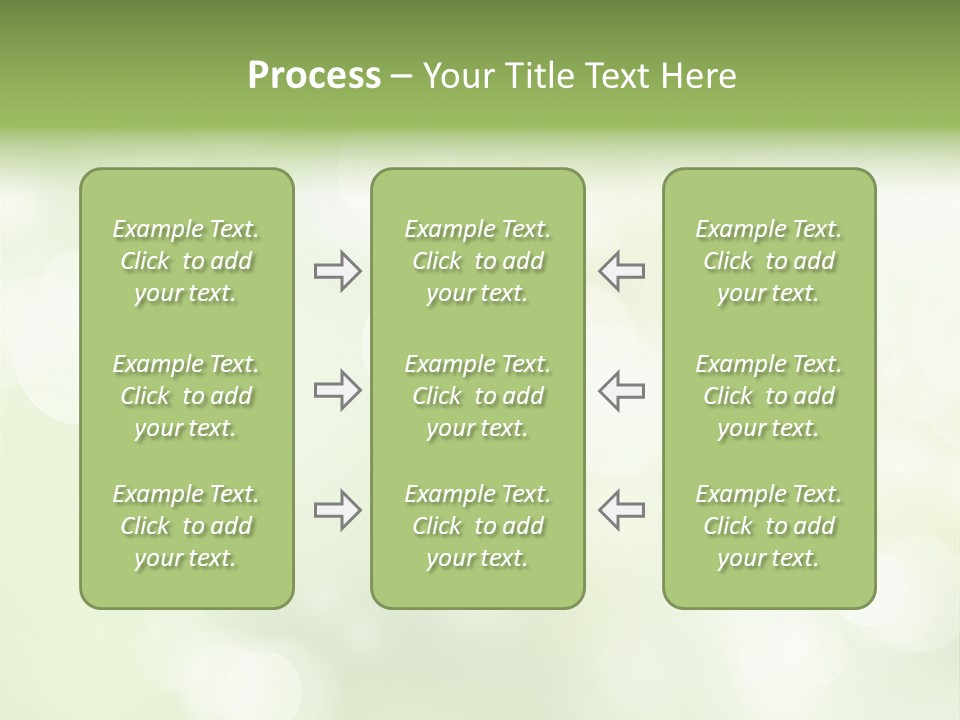 Process – Your Title Text Here

Example Text. Click to add your text.

Example Text. Click to add your text.

Example Text. Click to add your text.

Example Text. Click to add your text.

Example Text. Click to add your text.

Example Text. Click to add your text.

Example Text. Click to add your text.

Example Text. Click to add your text.

Example Text. Click to add your text.